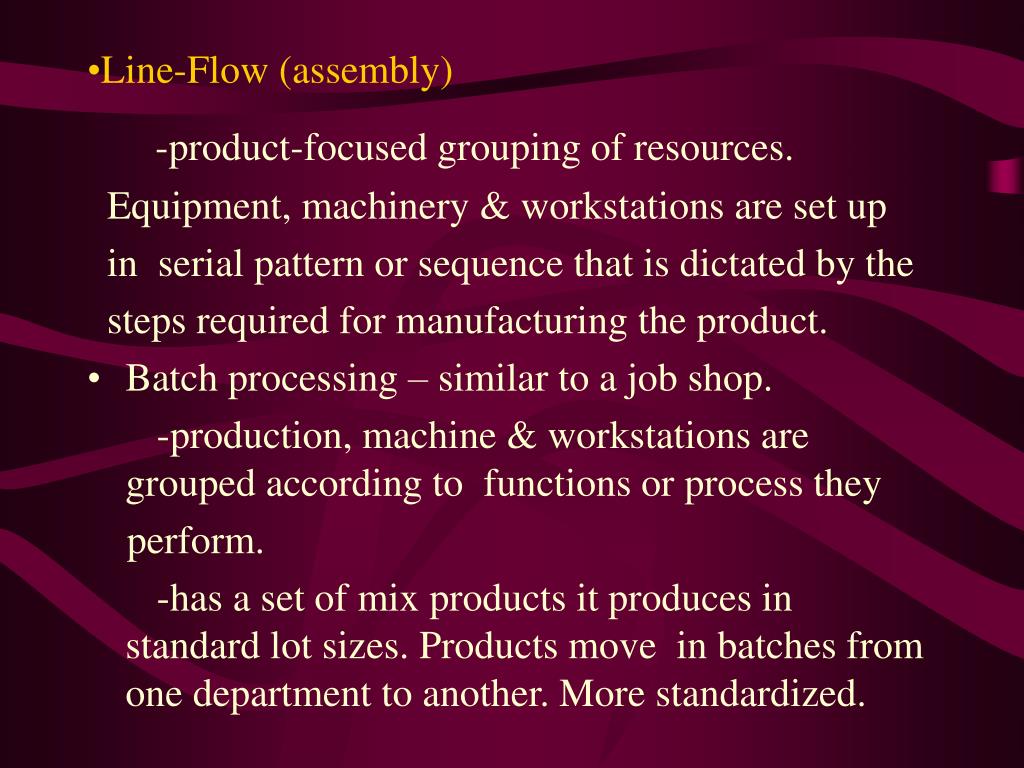 •Line-Flow (assembly)

-product-focused grouping of resources. Equipment, machinery & workstations are set up in serial pattern or sequence that is dictated by the steps required for manufacturing the product.

• Batch processing – similar to a job shop.

-production, machine & workstations are grouped according to functions or process they perform.

-has a set of mix products it produces in standard lot sizes. Products move in batches from one department to another. More standardized.